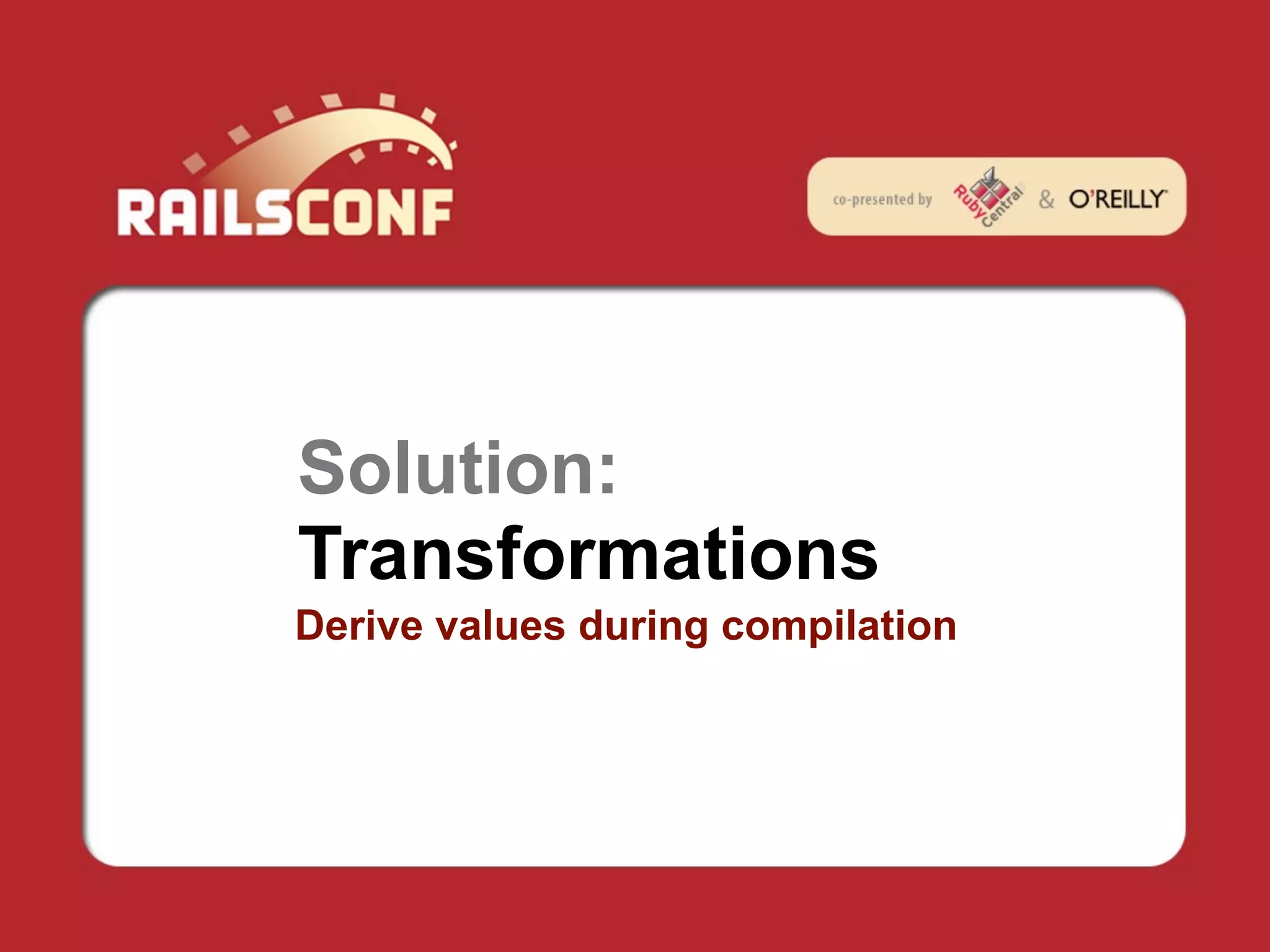 RAILSCONF

co-presented by Ruby Central & O'REILLY

Solution:
Transformations
Derive values during compilation